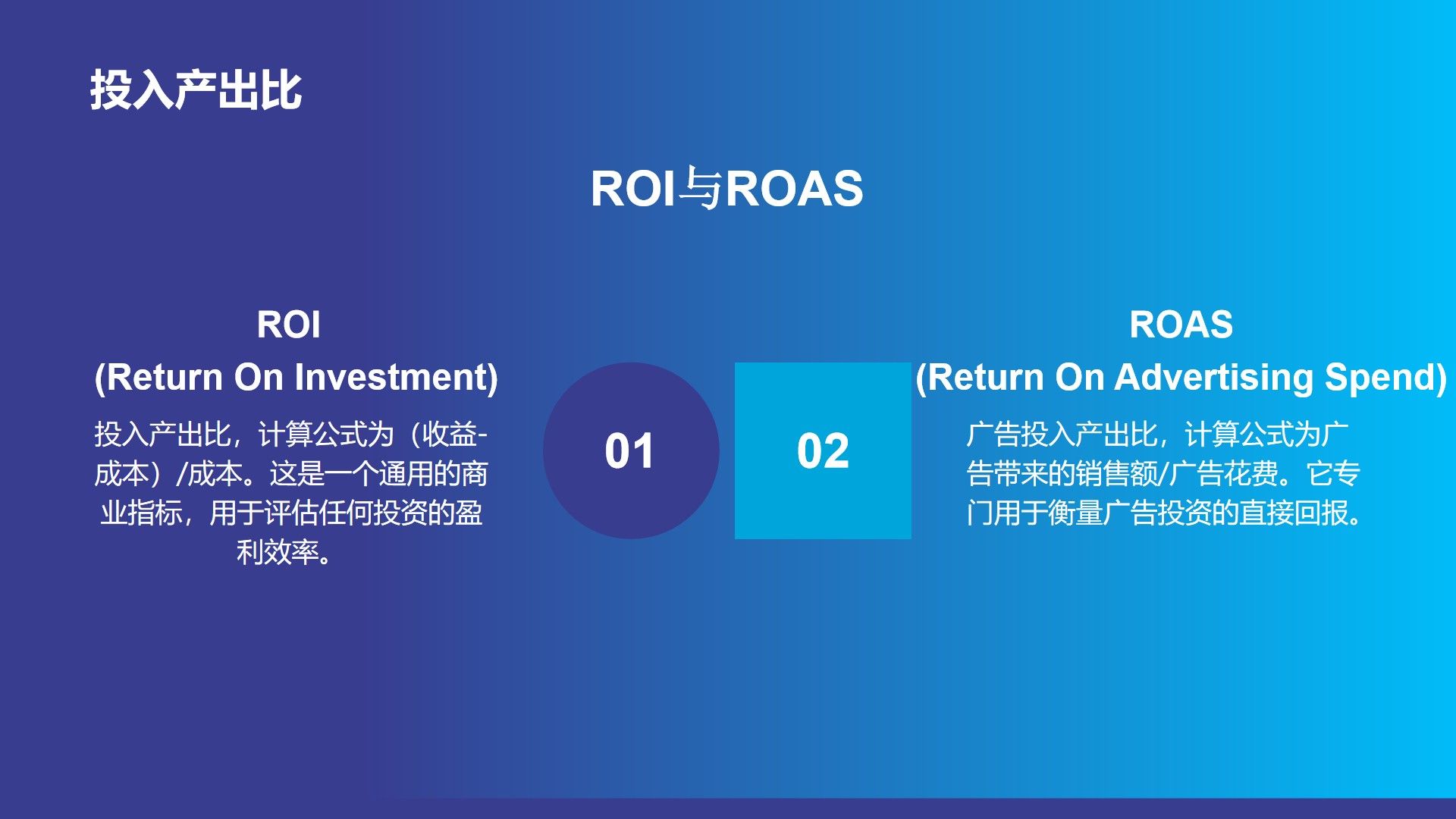 投入产出比

ROI与ROAS

ROI
(Return On Investment)

投入产出比，计算公式为（收益-成本）/成本。这是一个通用的商业指标，用于评估任何投资的盈利效率。

01

02

ROAS
(Return On Advertising Spend)

广告投入产出比，计算公式为广告带来的销售额/广告花费。它专门用于衡量广告投资的直接回报。